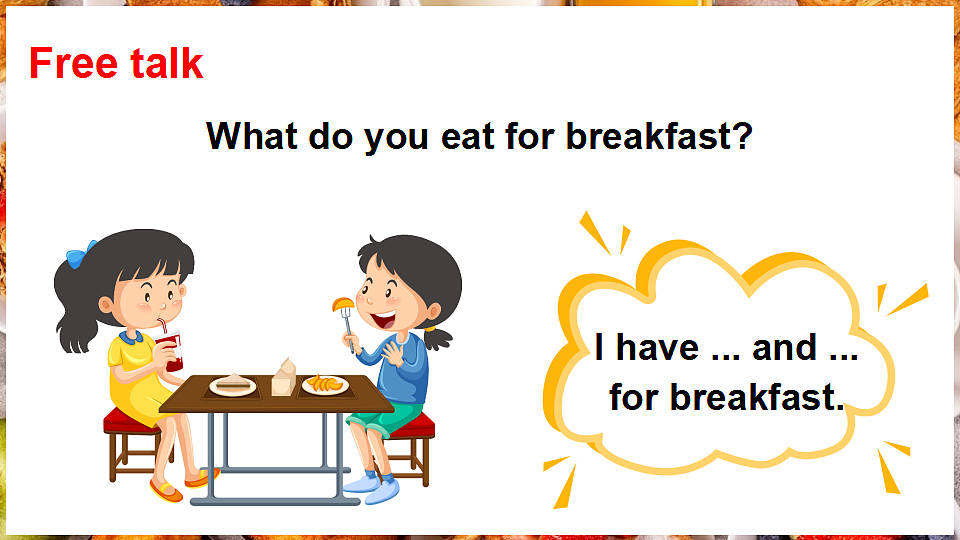 Free talk

What do you eat for breakfast?

I have ... and ... for breakfast.